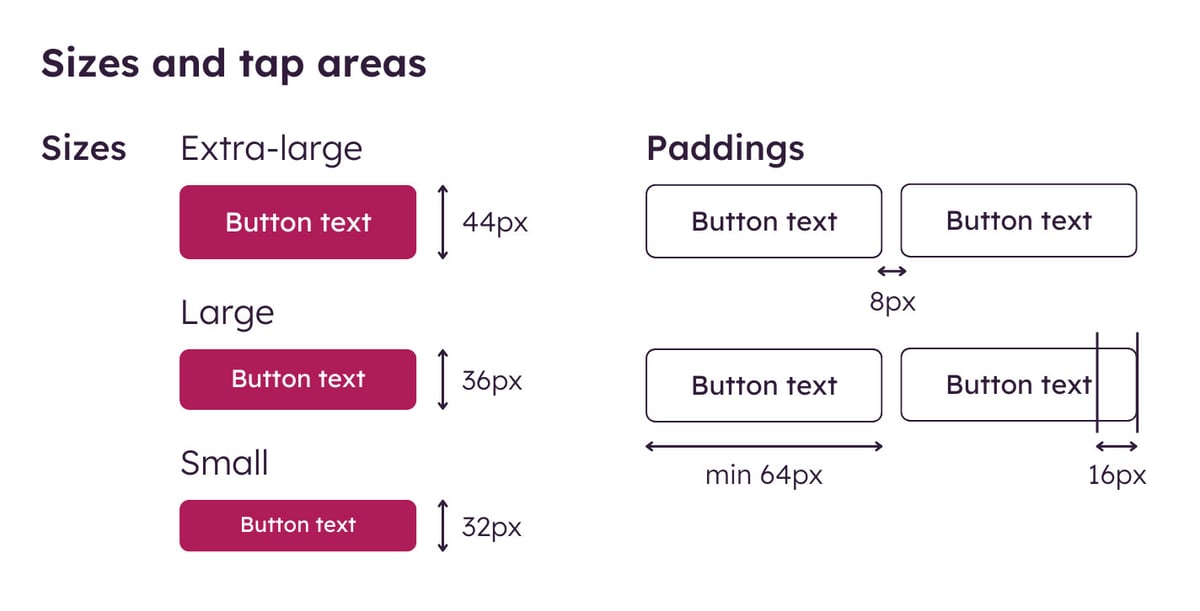 Sizes and tap areas

Sizes

Extra-large

Button text

44px

Large

Button text

36px

Small

Button text

32px

Paddings

Button text

Button text

8px

Button text

Button text

min 64px

16px